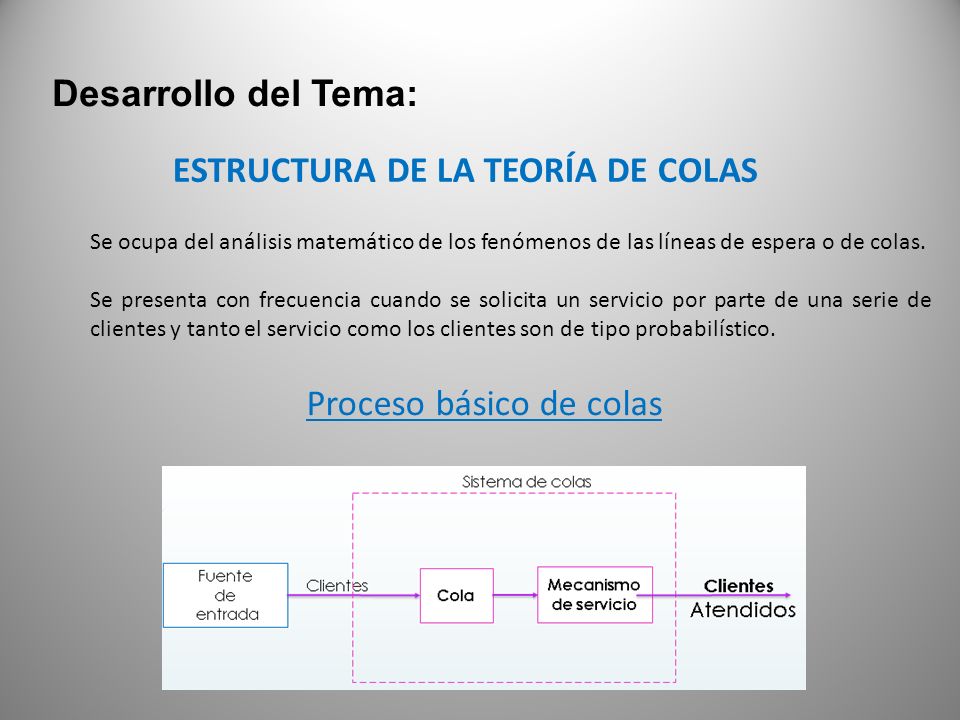 Desarrollo del Tema:

ESTRUCTURA DE LA TEORÍA DE COLAS

Se ocupa del análisis matemático de los fenómenos de las líneas de espera o de colas.

Se presenta con frecuencia cuando se solicita un servicio por parte de una serie de clientes y tanto el servicio como los clientes son de tipo probabilístico.

Proceso básico de colas

Sistema de colas

Fuente de entrada

Clientes

Cola

Mecanismo de servicio

Clientes Atendidos